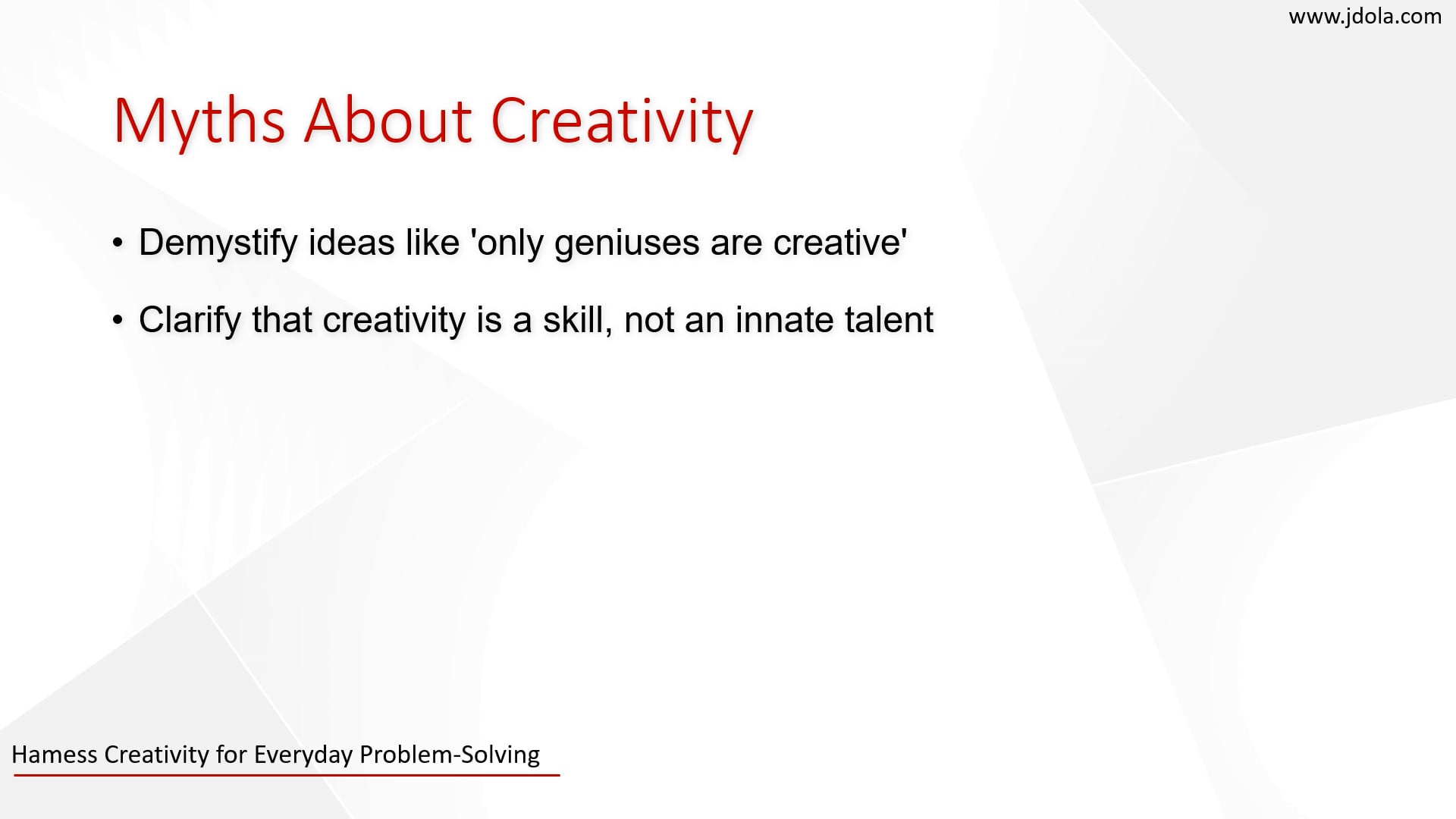 www.jdola.com

Myths About Creativity

• Demystify ideas like 'only geniuses are creative'

• Clarify that creativity is a skill, not an innate talent

Harness Creativity for Everyday Problem-Solving